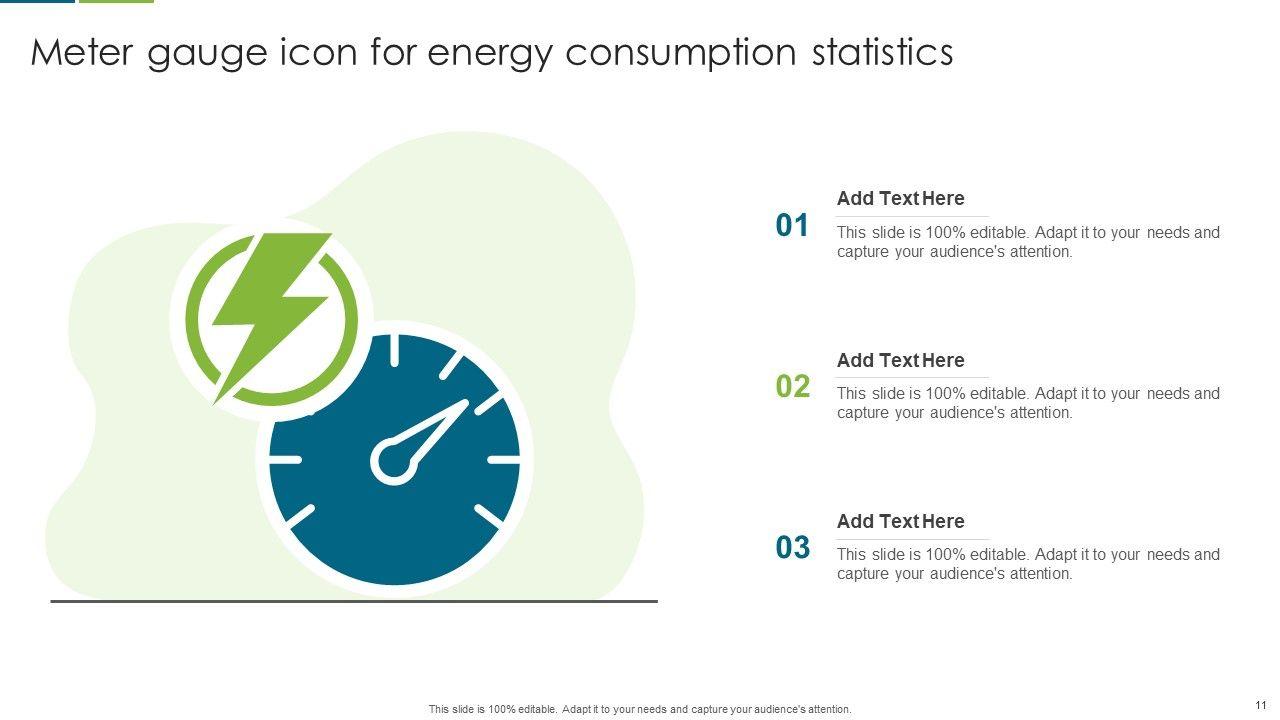 Meter gauge icon for energy consumption statistics

01

Add Text Here

This slide is 100% editable. Adapt it to your needs and capture your audience's attention.

02

Add Text Here

This slide is 100% editable. Adapt it to your needs and capture your audience's attention.

03

Add Text Here

This slide is 100% editable. Adapt it to your needs and capture your audience's attention.

This slide is 100% editable. Adapt it to your needs and capture your audience's attention.

11